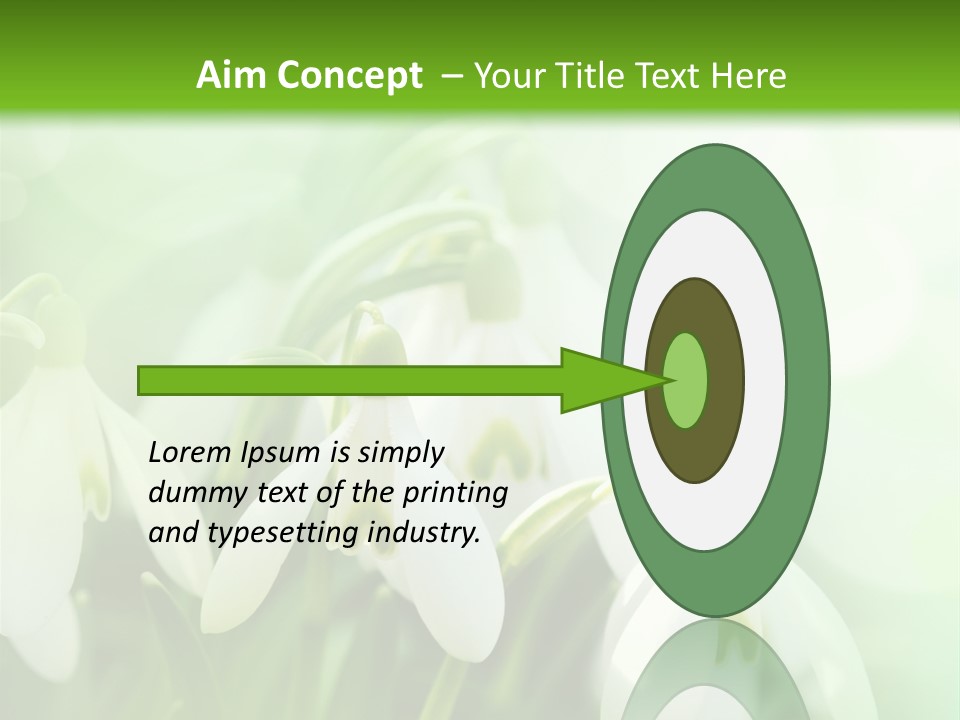 Aim Concept – Your Title Text Here

Lorem Ipsum is simply dummy text of the printing and typesetting industry.